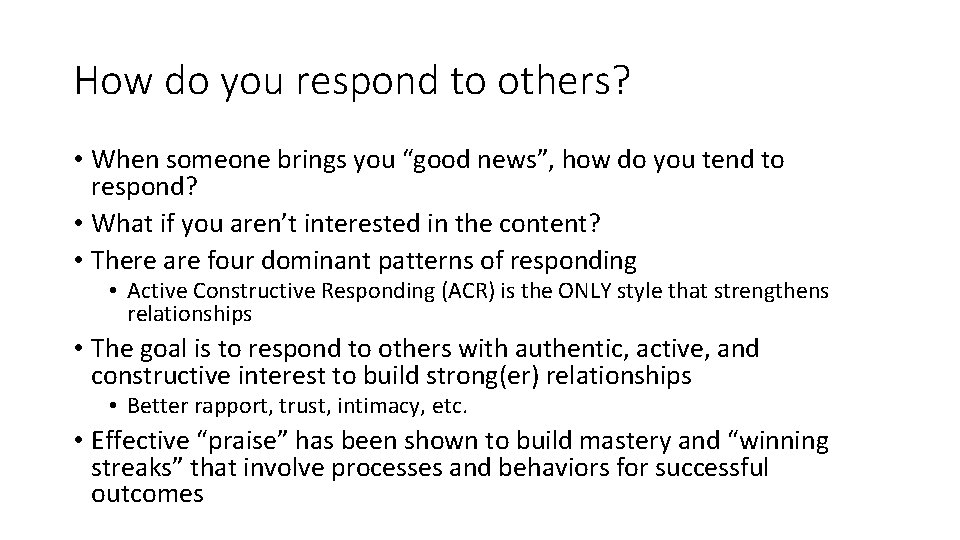 How do you respond to others?

• When someone brings you “good news”, how do you tend to respond?
• What if you aren’t interested in the content?
• There are four dominant patterns of responding
  • Active Constructive Responding (ACR) is the ONLY style that strengthens relationships
• The goal is to respond to others with authentic, active, and constructive interest to build strong(er) relationships
  • Better rapport, trust, intimacy, etc.
• Effective “praise” has been shown to build mastery and “winning streaks” that involve processes and behaviors for successful outcomes